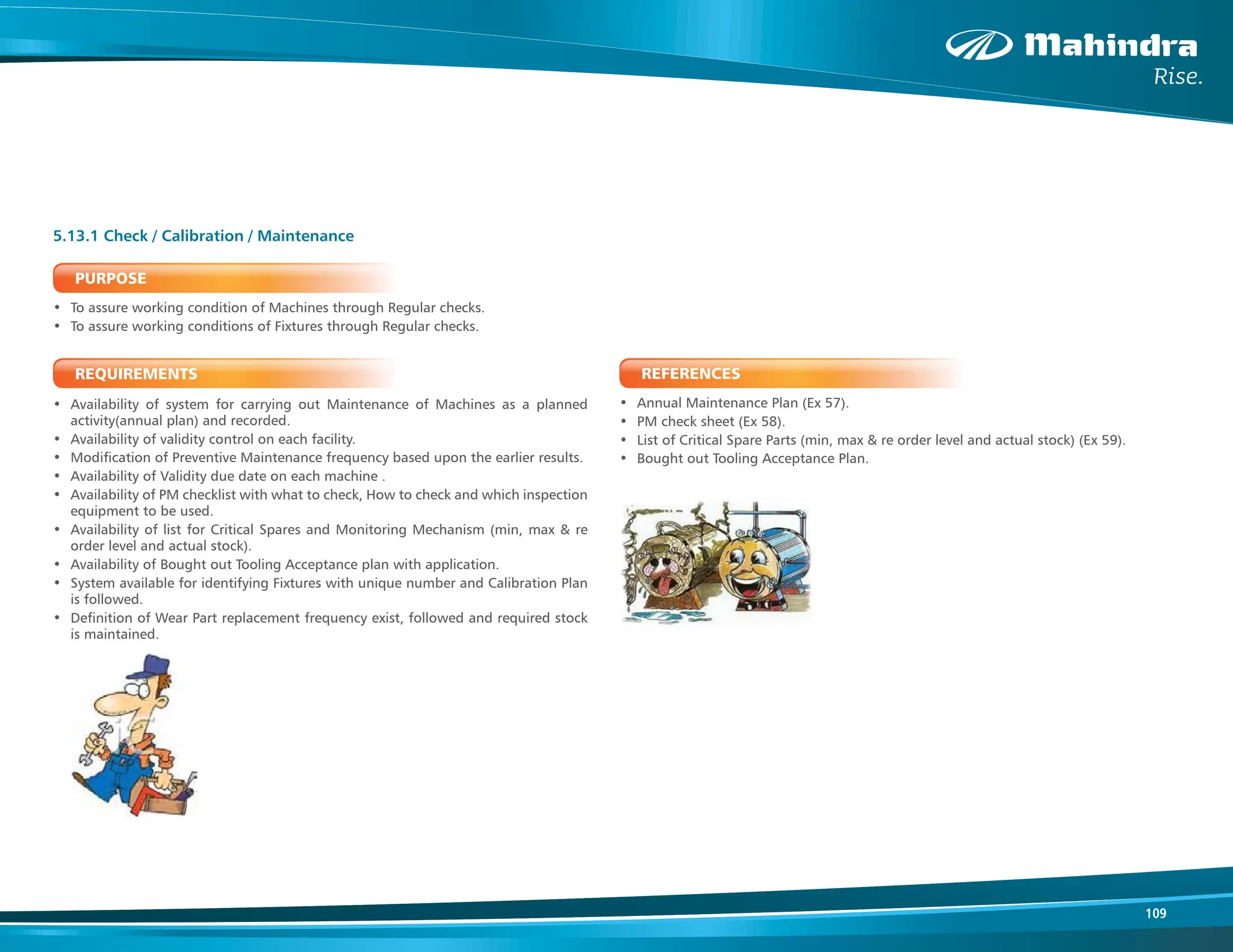 Mahindra
Rise.

5.13.1 Check / Calibration / Maintenance

PURPOSE

• To assure working condition of Machines through Regular checks.
• To assure working conditions of Fixtures through Regular checks.

REQUIREMENTS

• Availability of system for carrying out Maintenance of Machines as a planned activity(annual plan) and recorded.
• Availability of validity control on each facility.
• Modification of Preventive Maintenance frequency based upon the earlier results.
• Availability of Validity due date on each machine .
• Availability of PM checklist with what to check, How to check and which inspection equipment to be used.
• Availability of list for Critical Spares and Monitoring Mechanism (min, max & re order level and actual stock).
• Availability of Bought out Tooling Acceptance plan with application.
• System available for identifying Fixtures with unique number and Calibration Plan is followed.
• Definition of Wear Part replacement frequency exist, followed and required stock is maintained.

REFERENCES

• Annual Maintenance Plan (Ex 57).
• PM check sheet (Ex 58).
• List of Critical Spare Parts (min, max & re order level and actual stock) (Ex 59).
• Bought out Tooling Acceptance Plan.

109